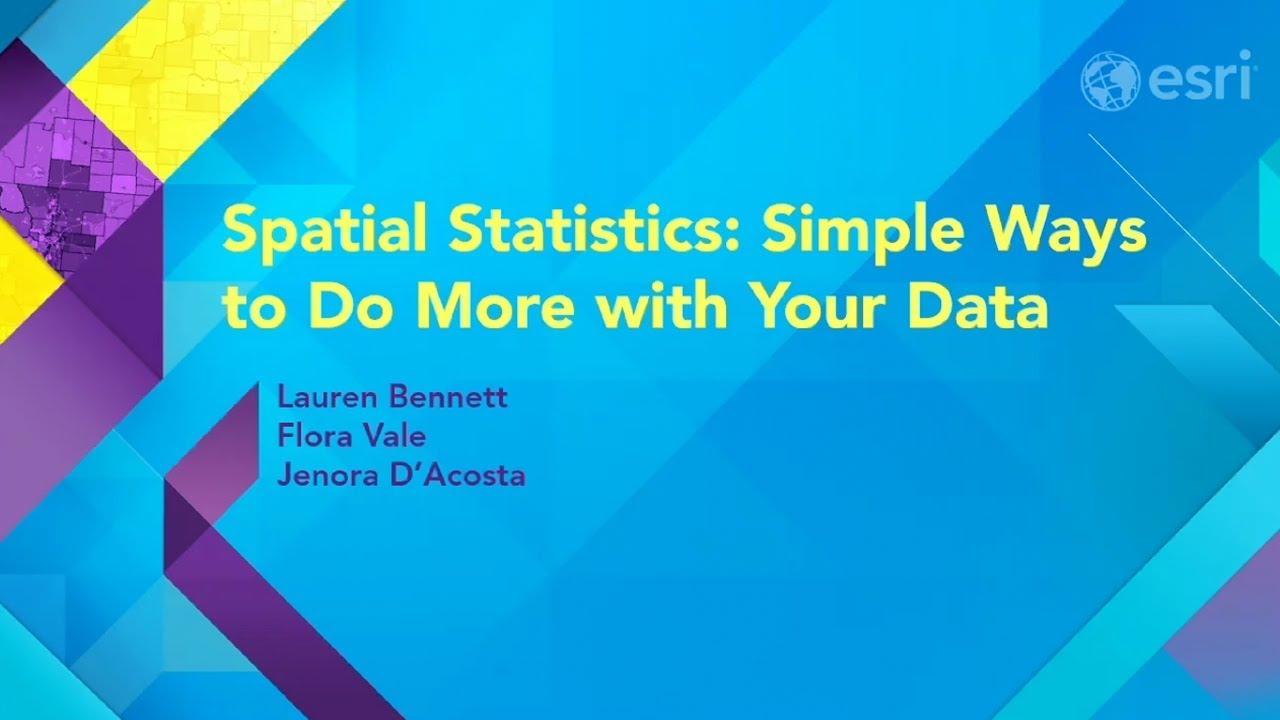 esri

Spatial Statistics: Simple Ways to Do More with Your Data

Lauren Bennett
Flora Vale
Jenora D'Acosta